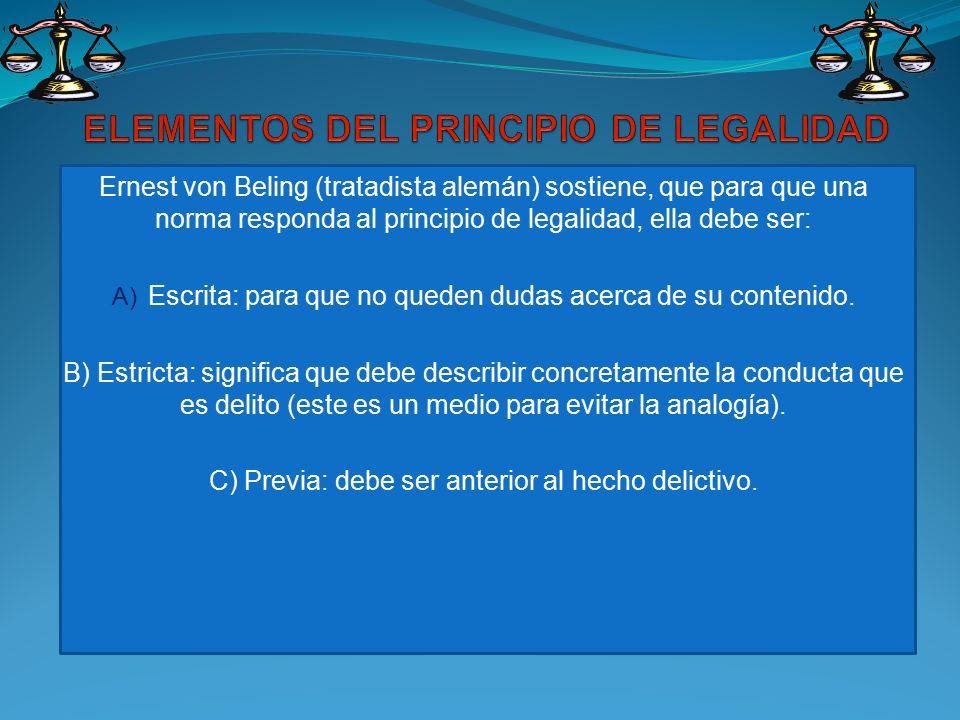 ELEMENTOS DEL PRINCIPIO DE LEGALIDAD

Ernest von Beling (tratadista alemán) sostiene, que para que una norma responda al principio de legalidad, ella debe ser:

A) Escrita: para que no queden dudas acerca de su contenido.

B) Estricta: significa que debe describir concretamente la conducta que es delito (este es un medio para evitar la analogía).

C) Previa: debe ser anterior al hecho delictivo.